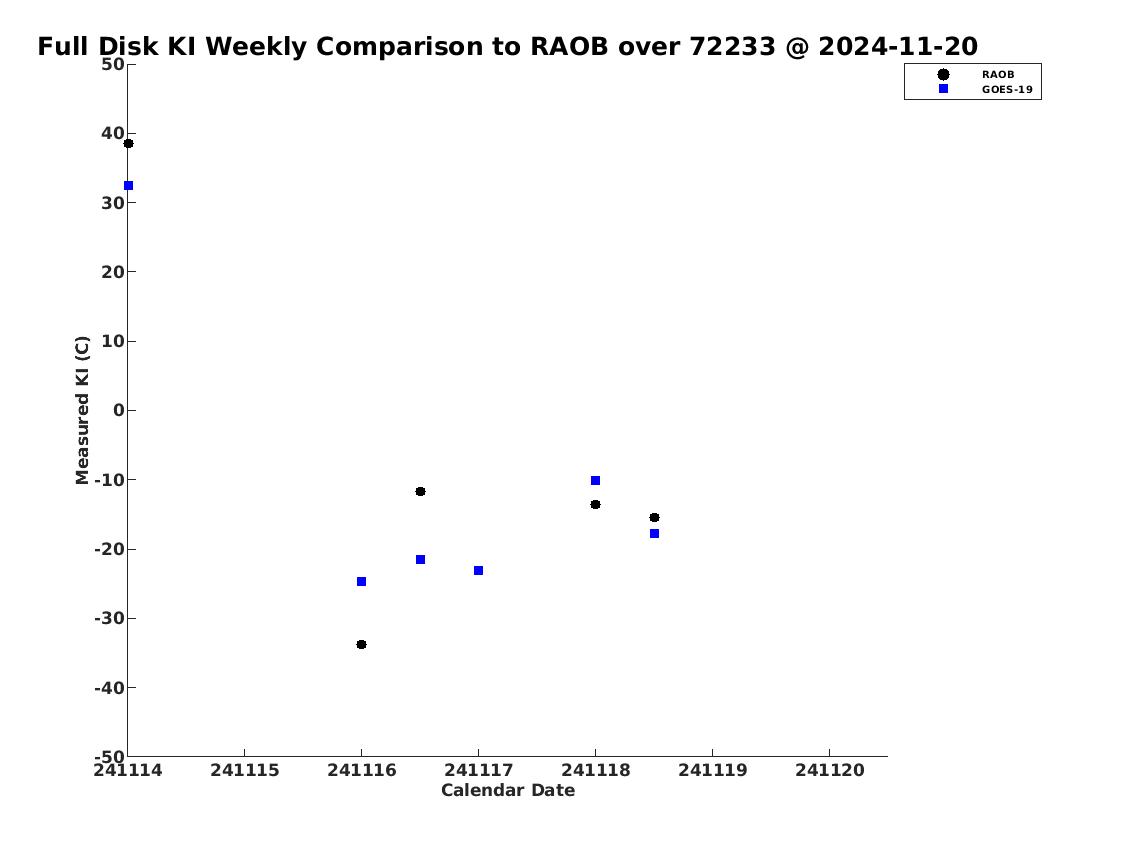 Full Disk KI Weekly Comparison to RAOB over 72233 @ 2024-11-20

RAOB
GOES-19

Measured KI (C)

50
40
30
20
10
0
-10
-20
-30
-40
-50

241114 241115 241116 241117 241118 241119 241120

Calendar Date